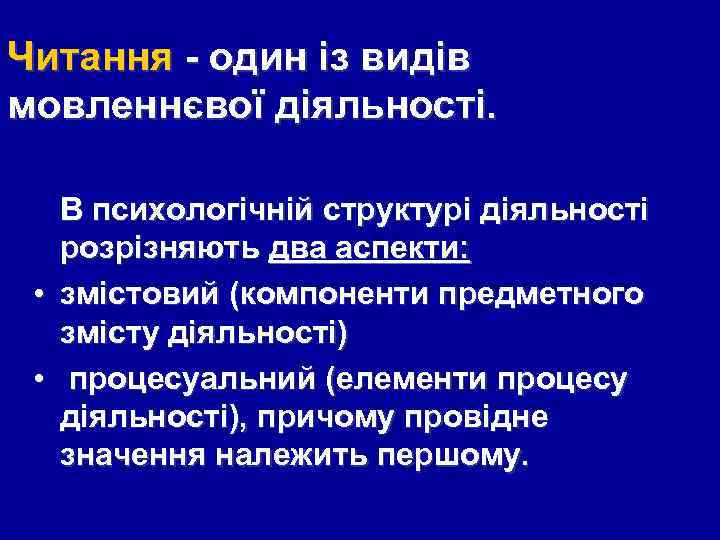 Читання - один із видів мовленнєвої діяльності.

В психологічній структурі діяльності розрізняють два аспекти:

• змістовий (компоненти предметного змісту діяльності)

• процесуальний (елементи процесу діяльності), причому провідне значення належить першому.